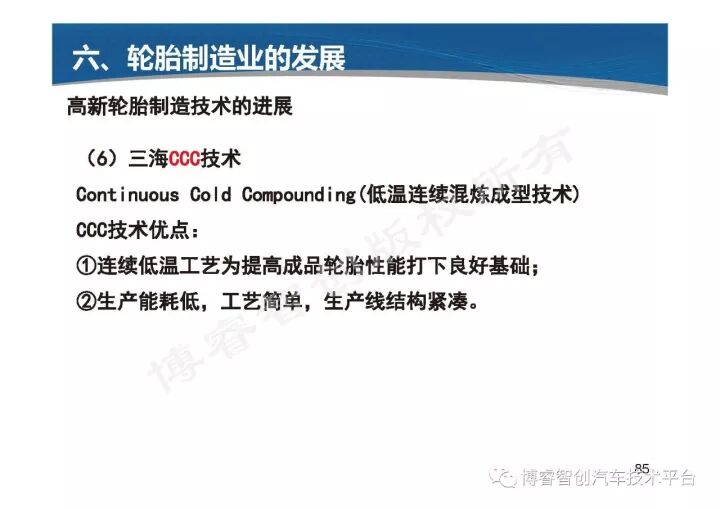 六、轮胎制造业的发展

高新轮胎制造技术的进展

（6）三海CCC技术

Continuous Cold Compounding(低温连续混炼成型技术)

CCC技术优点：

①连续低温工艺为提高成品轮胎性能打下良好基础；

②生产能耗低，工艺简单，生产线结构紧凑。

博睿智创版权所有

85

博睿智创汽车技术平台